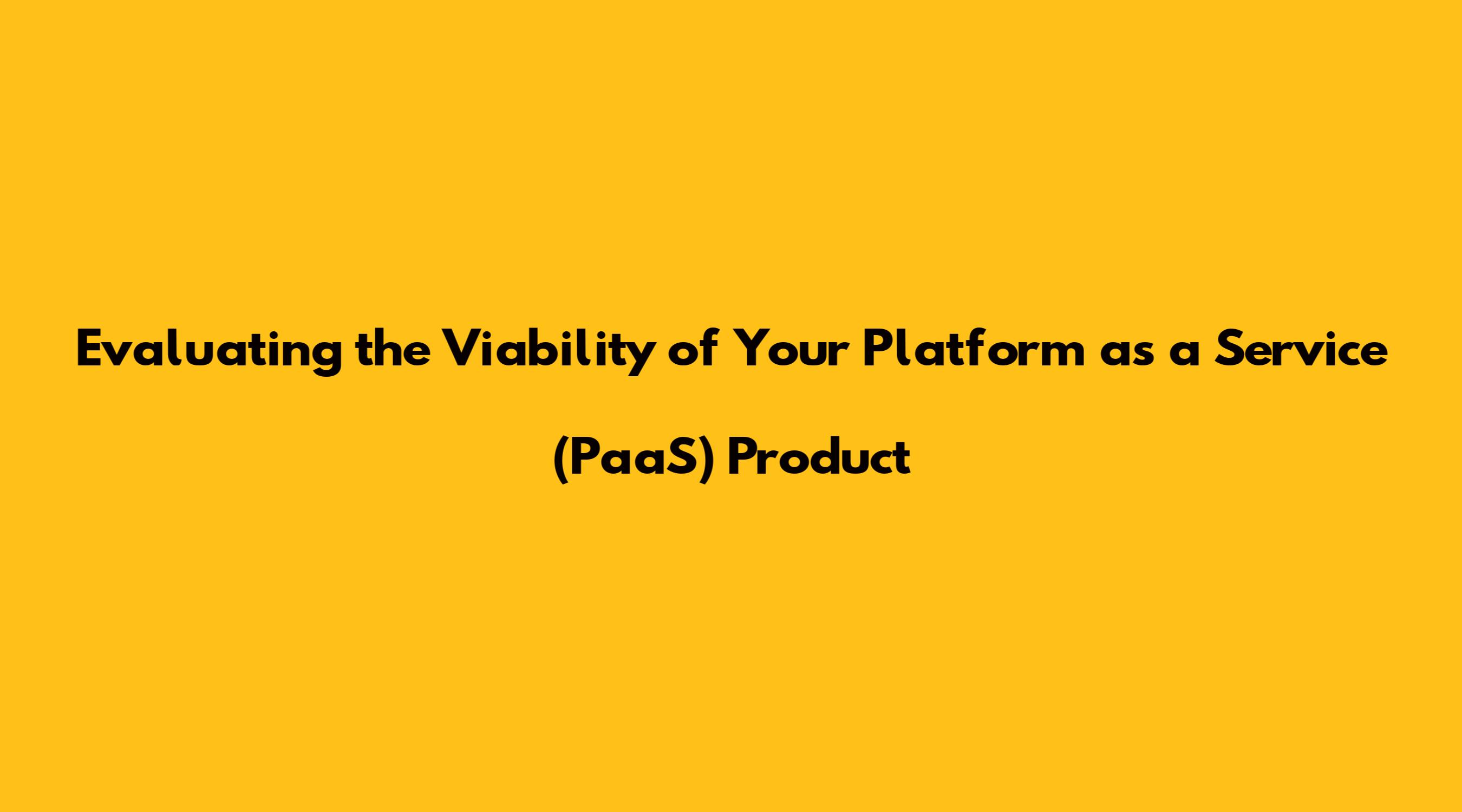 Evaluating the Viability of Your Platform as a Service (PaaS) Product